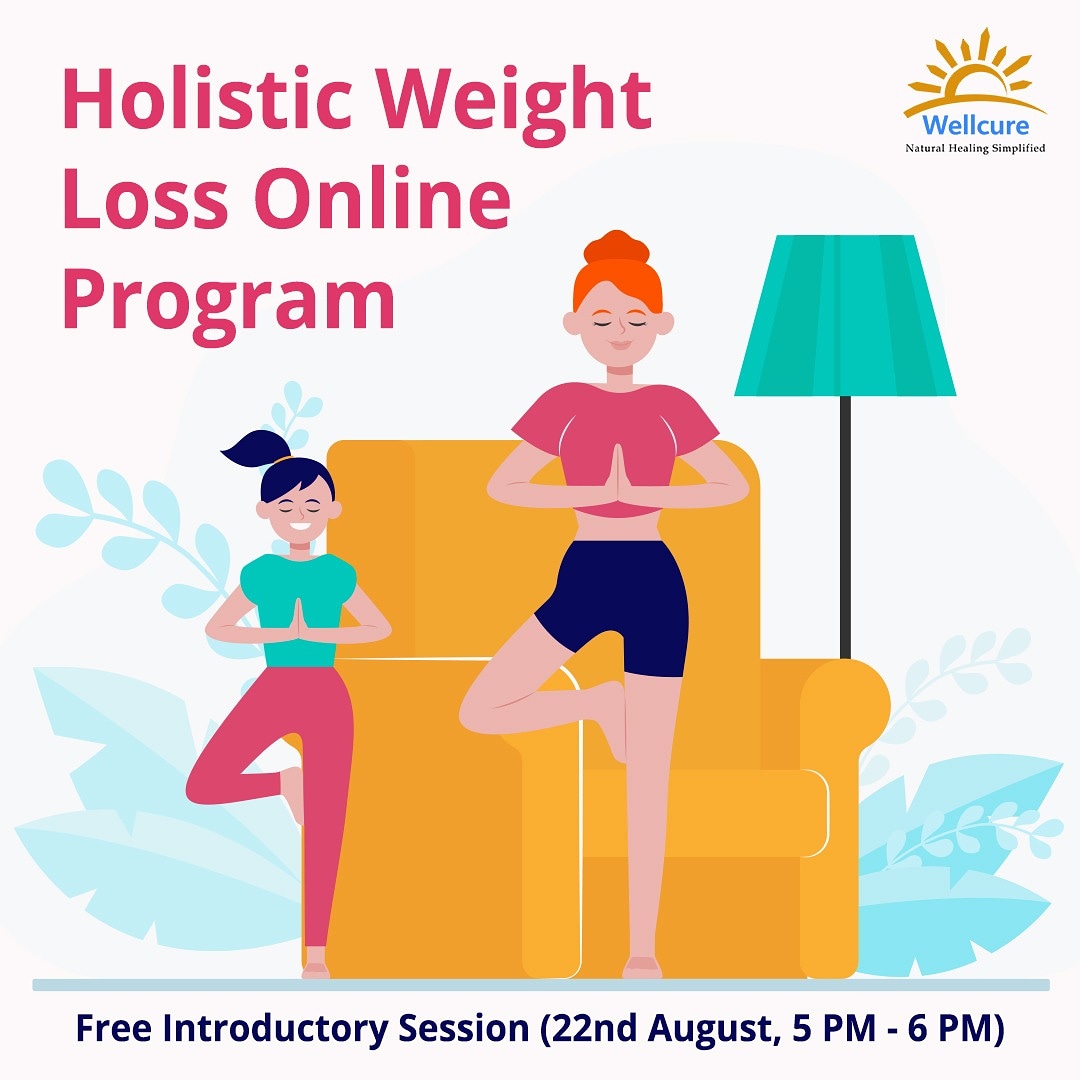 Holistic Weight Loss Online Program

Wellcure
Natural Healing Simplified

Free Introductory Session (22nd August, 5 PM - 6 PM)